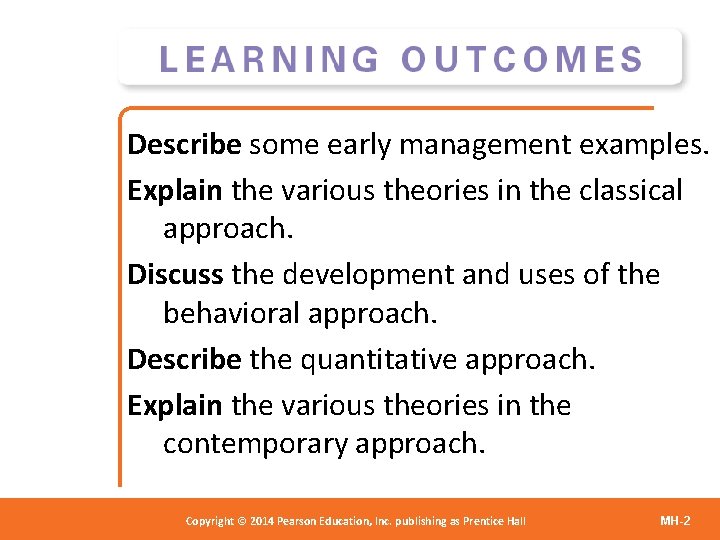 LEARNING OUTCOMES

Describe some early management examples.

Explain the various theories in the classical approach.

Discuss the development and uses of the behavioral approach.

Describe the quantitative approach.

Explain the various theories in the contemporary approach.

Copyright © 2014 Pearson Education, Inc. publishing as Prentice Hall

MH-2